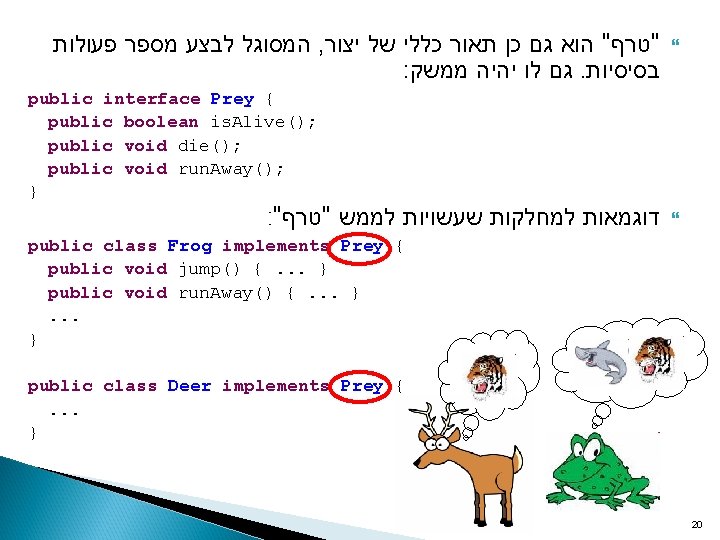 "טרף" הוא גם כן תאור כללי של יצור, המסוגל לבצע מספר פעולות בסיסיות. גם לו יהיה ממשק:

public interface Prey {
  public boolean isAlive();
  public void die();
  public void runAway();
}

דוגמאות למחלקות שעשויות לממש "טרף":

public class Frog implements Prey {
  public void jump() { ... }
  public void runAway() { ... }
  ...
}

public class Deer implements Prey {
  ...
}

20